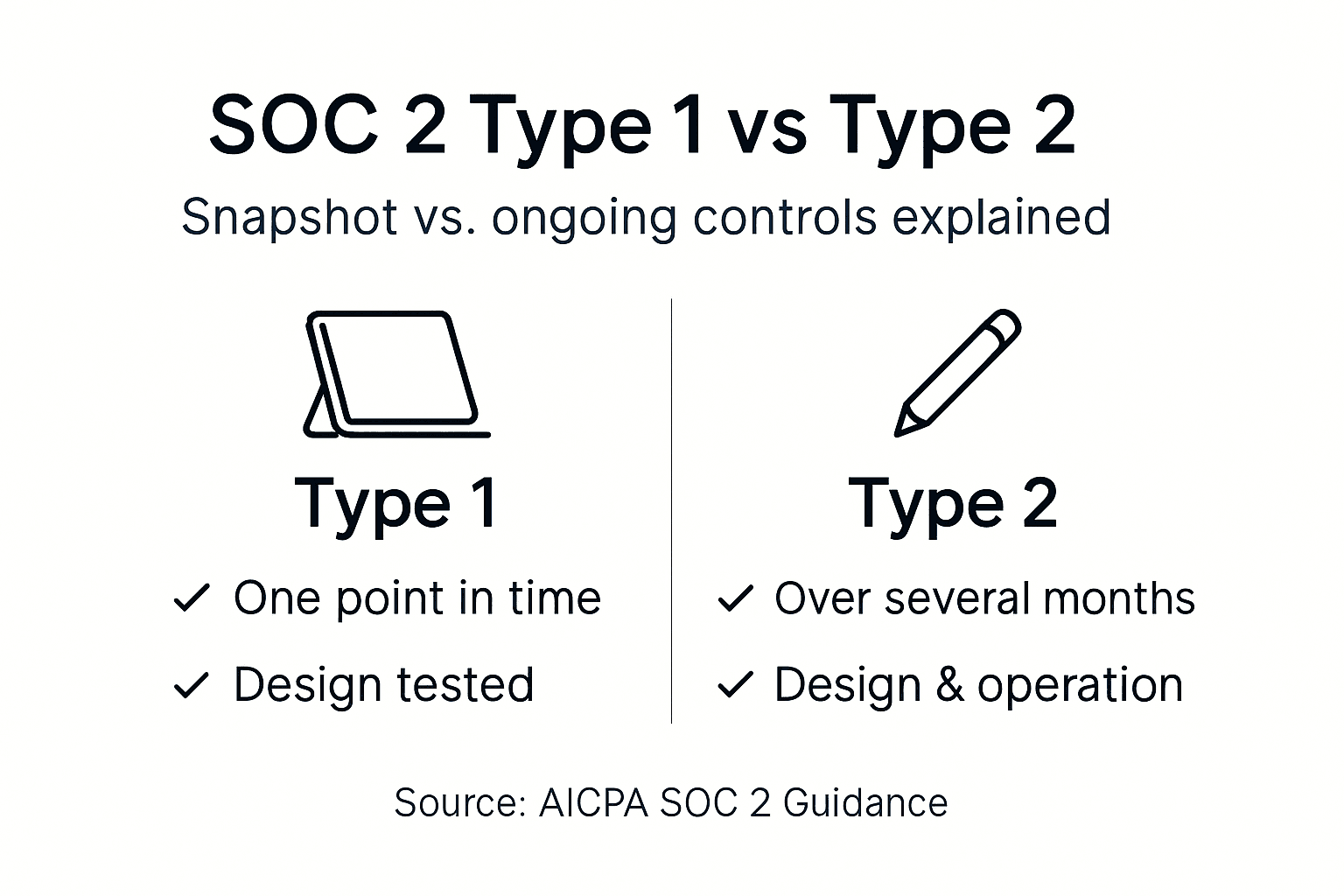 SOC 2 Type 1 vs Type 2

Snapshot vs. ongoing controls explained

Type 1

✓ One point in time

✓ Design tested

Type 2

✓ Over several months

✓ Design & operation

Source: AICPA SOC 2 Guidance